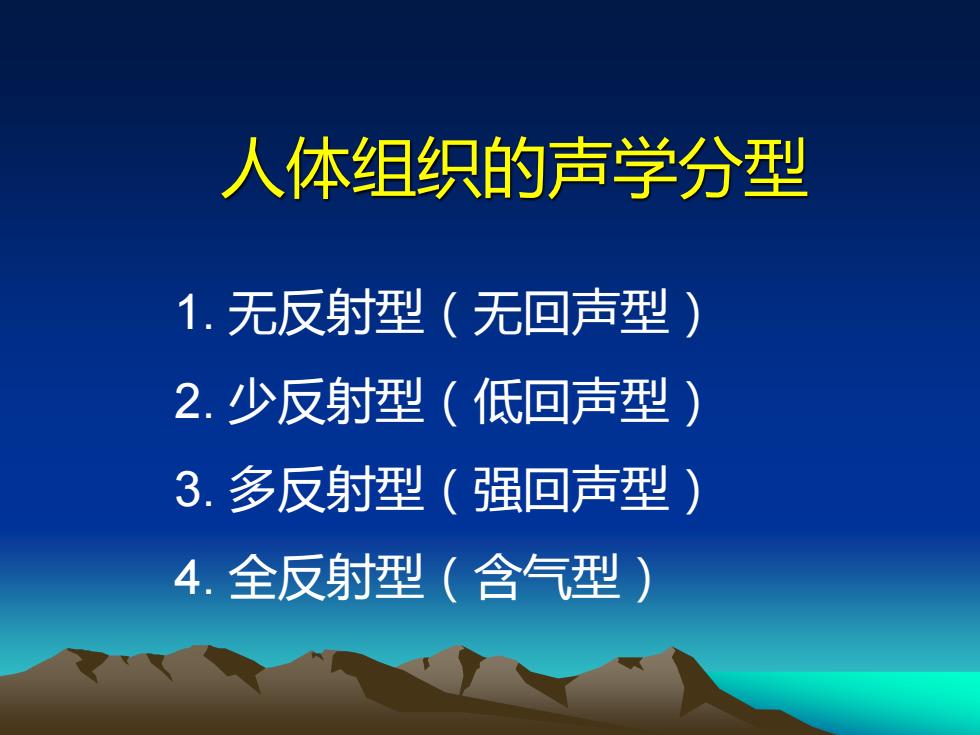 人体组织的声学分型

1. 无反射型（无回声型）
2. 少反射型（低回声型）
3. 多反射型（强回声型）
4. 全反射型（含气型）